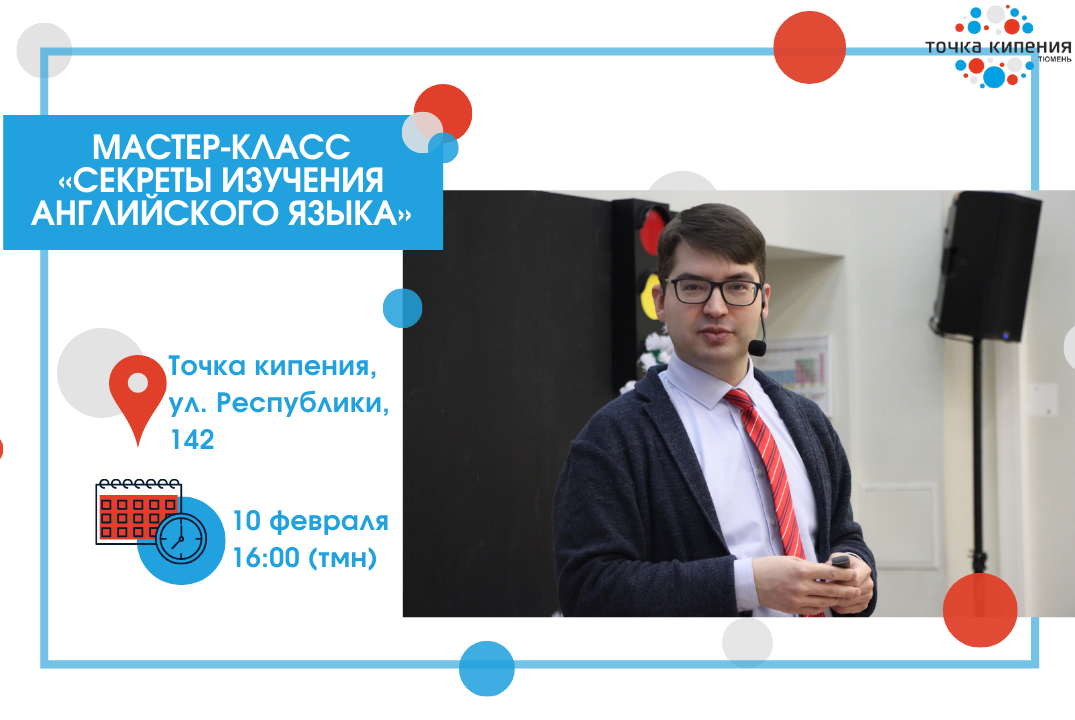 точка кипения
ТЮМЕНЬ

МАСТЕР-КЛАСС «СЕКРЕТЫ ИЗУЧЕНИЯ АНГЛИЙСКОГО ЯЗЫКА»

Точка кипения, ул. Республики, 142

10 февраля 16:00 (тмн)